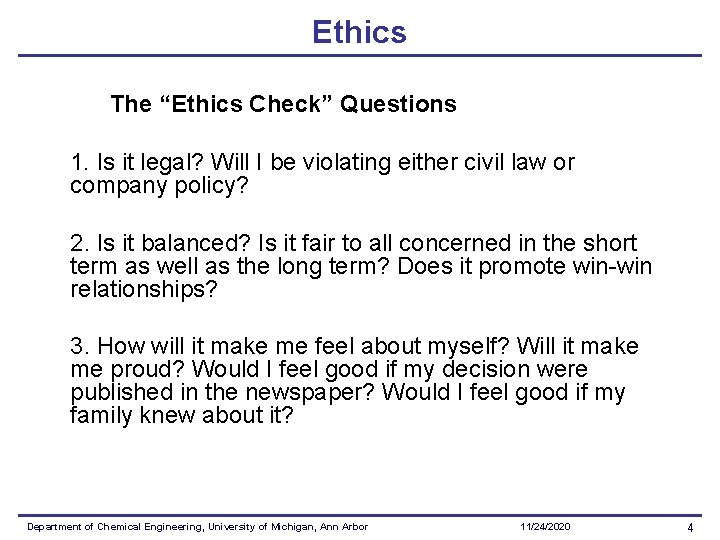 Ethics

The “Ethics Check” Questions

1. Is it legal? Will I be violating either civil law or company policy?

2. Is it balanced? Is it fair to all concerned in the short term as well as the long term? Does it promote win-win relationships?

3. How will it make me feel about myself? Will it make me proud? Would I feel good if my decision were published in the newspaper? Would I feel good if my family knew about it?

Department of Chemical Engineering, University of Michigan, Ann Arbor 11/24/2020 4